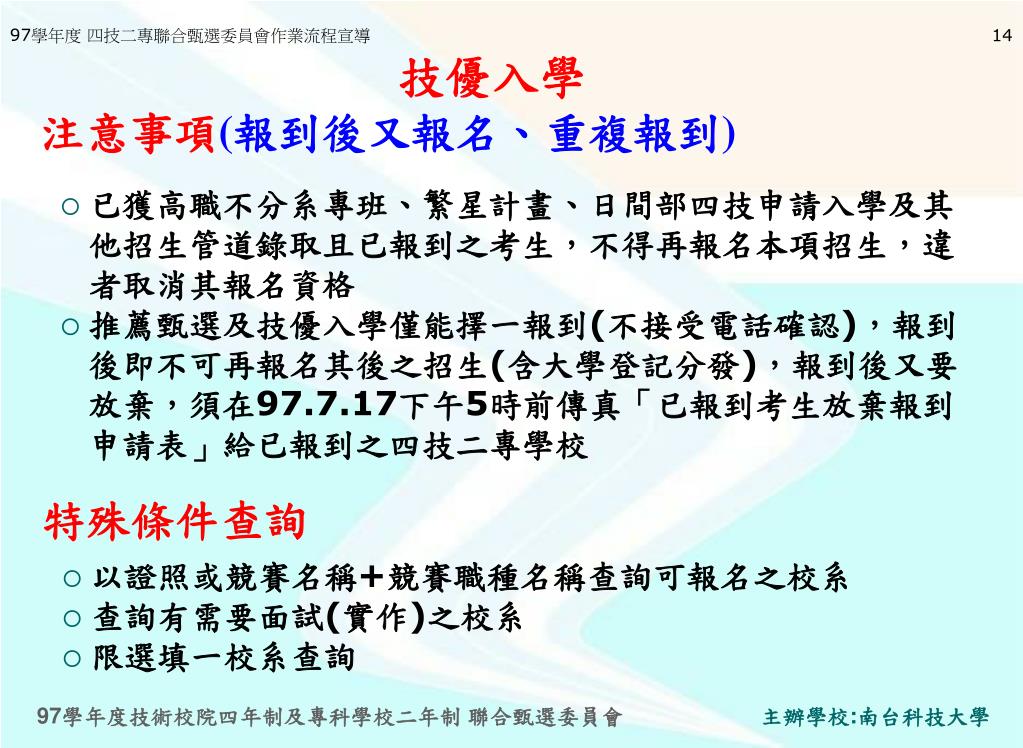 97學年度 四技二專聯合甄選委員會作業流程宣導

14

技優入學

注意事項(報到後又報名、重複報到)

○ 已獲高職不分系專班、繁星計畫、日間部四技申請入學及其他招生管道錄取且已報到之考生，不得再報名本項招生，違者取消其報名資格

○ 推薦甄選及技優入學僅能擇一報到(不接受電話確認)，報到後即不可再報名其後之招生(含大學登記分發)，報到後又要放棄，須在97.7.17下午5時前傳真「已報到考生放棄報到申請表」給已報到之四技二專學校

特殊條件查詢

○ 以證照或競賽名稱+競賽職種名稱查詢可報名之校系

○ 查詢有需要面試(實作)之校系

○ 限選填一校系查詢

97學年度技術校院四年制及專科學校二年制 聯合甄選委員會

主辦學校:南台科技大學